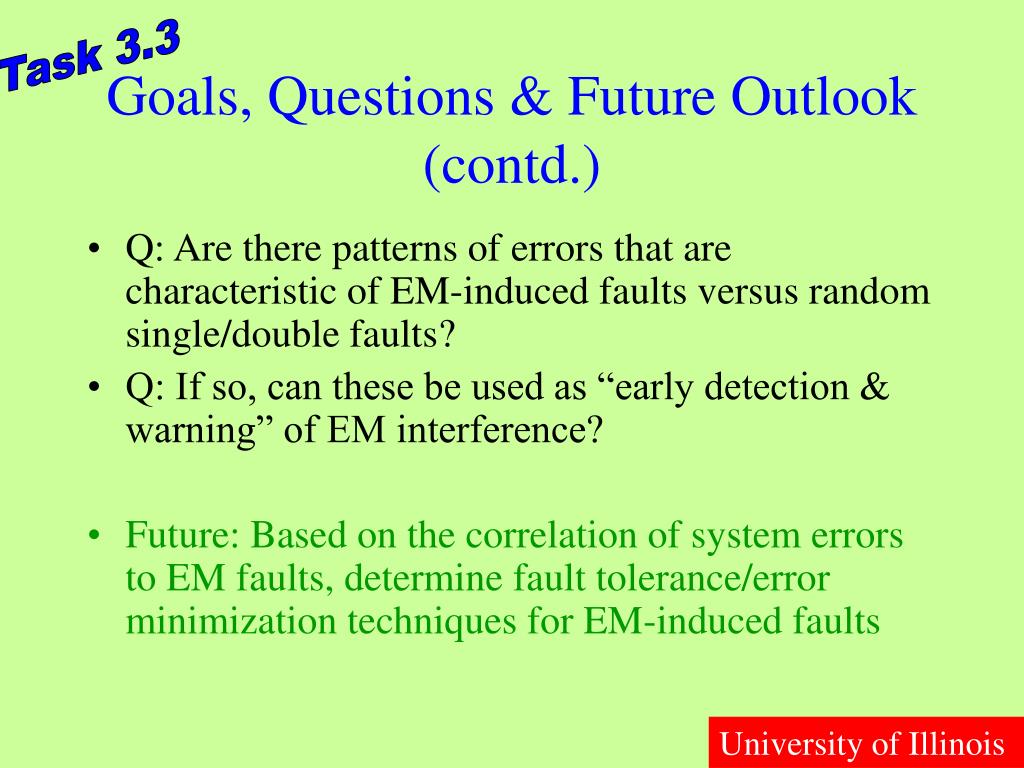 Task 3.3

Goals, Questions & Future Outlook (contd.)

• Q: Are there patterns of errors that are characteristic of EM-induced faults versus random single/double faults?
• Q: If so, can these be used as “early detection & warning” of EM interference?

• Future: Based on the correlation of system errors to EM faults, determine fault tolerance/error minimization techniques for EM-induced faults

University of Illinois